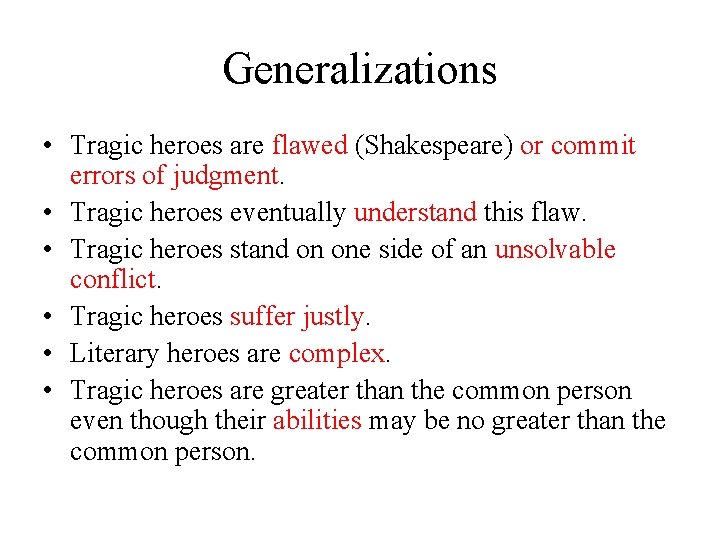 Generalizations

• Tragic heroes are flawed (Shakespeare) or commit errors of judgment.
• Tragic heroes eventually understand this flaw.
• Tragic heroes stand on one side of an unsolvable conflict.
• Tragic heroes suffer justly.
• Literary heroes are complex.
• Tragic heroes are greater than the common person even though their abilities may be no greater than the common person.